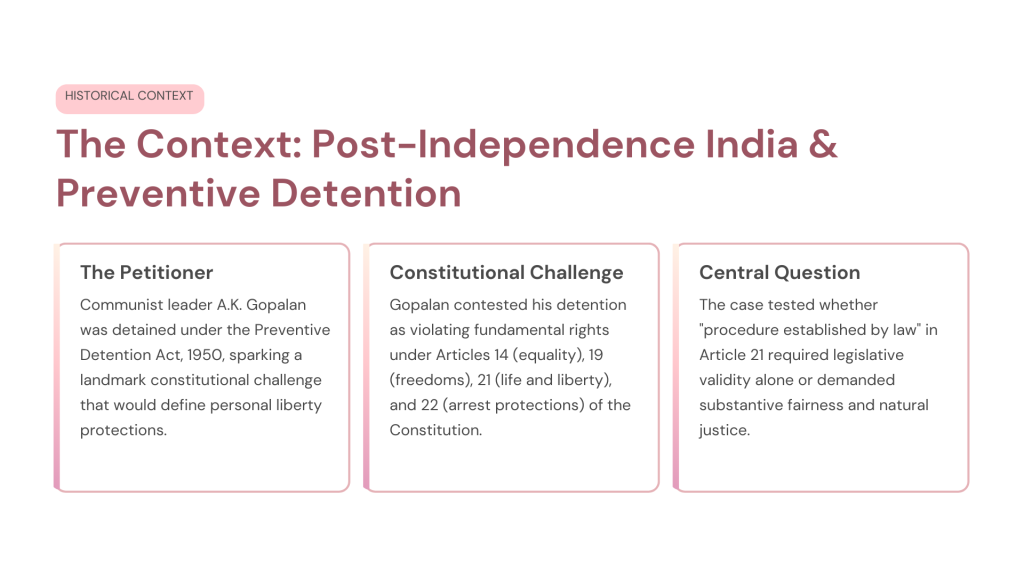 HISTORICAL CONTEXT

The Context: Post-Independence India & Preventive Detention

The Petitioner

Communist leader A.K. Gopalan was detained under the Preventive Detention Act, 1950, sparking a landmark constitutional challenge that would define personal liberty protections.

Constitutional Challenge

Gopalan contested his detention as violating fundamental rights under Articles 14 (equality), 19 (freedoms), 21 (life and liberty), and 22 (arrest protections) of the Constitution.

Central Question

The case tested whether "procedure established by law" in Article 21 required legislative validity alone or demanded substantive fairness and natural justice.